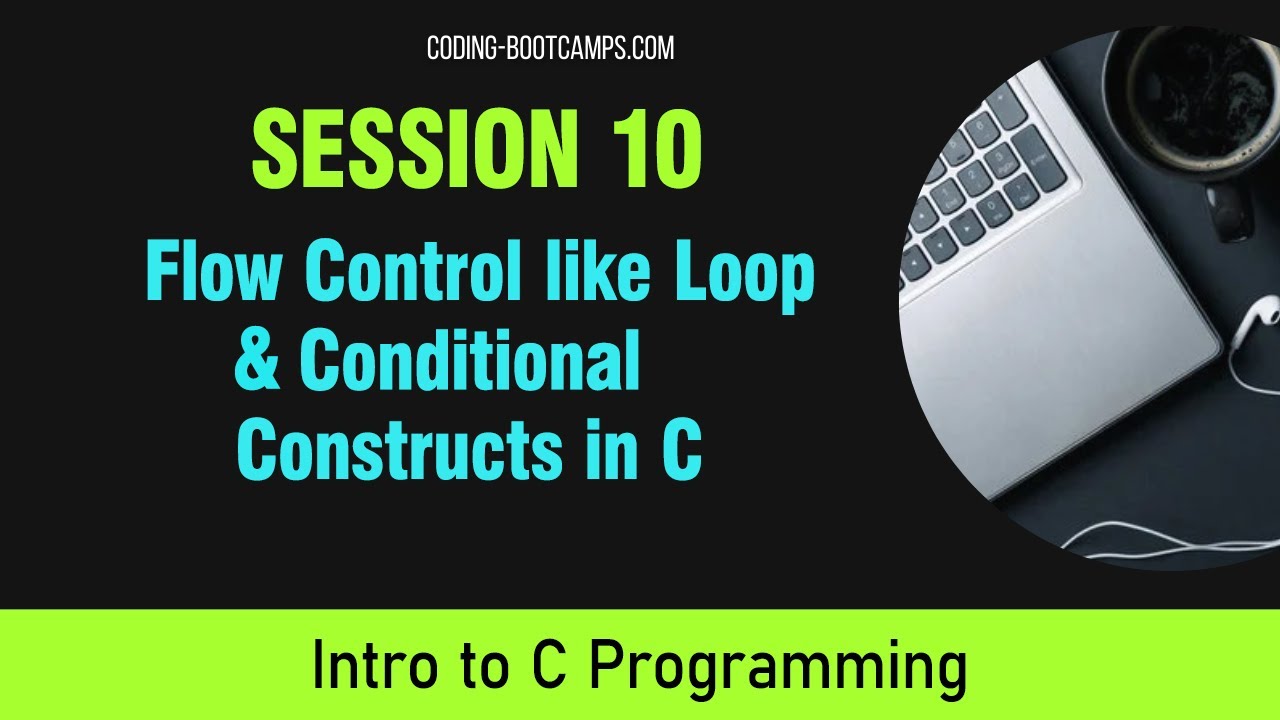 CODING-BOOTCAMPS.COM

SESSION 10

Flow Control like Loop & Conditional Constructs in C

Intro to C Programming